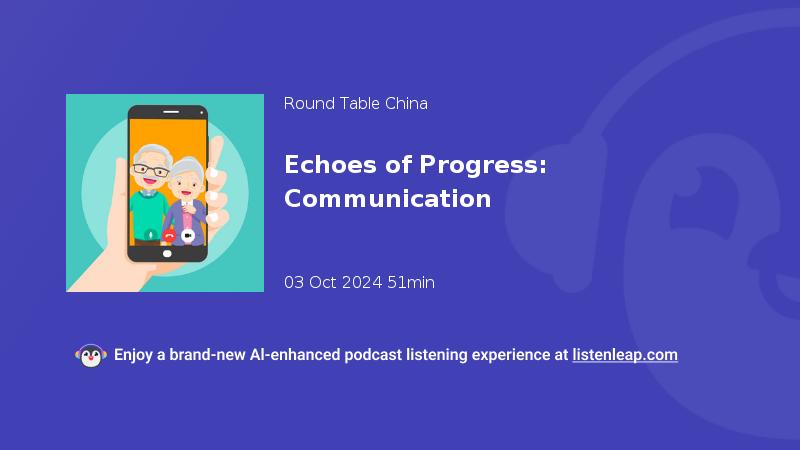 Round Table China

Echoes of Progress: Communication

03 Oct 2024 51min

Enjoy a brand-new AI-enhanced podcast listening experience at listenleap.com